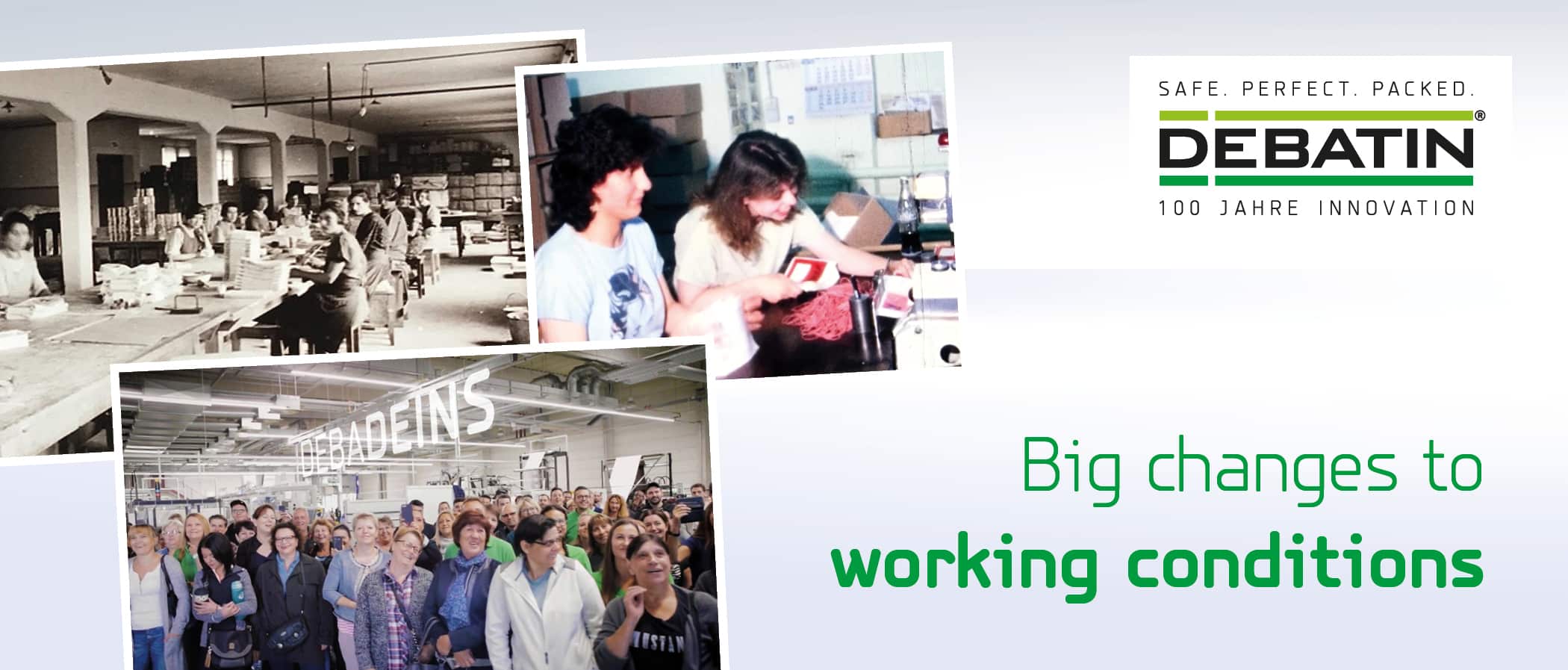 SAFE. PERFECT. PACKED.
DEBATIN®
100 JAHRE INNOVATION

DEBADEINS

Big changes to
working conditions